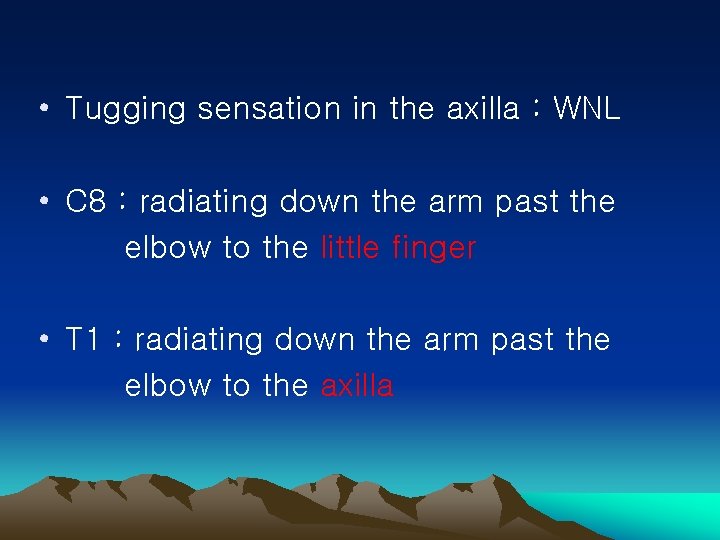 • Tugging sensation in the axilla : WNL

• C8 : radiating down the arm past the elbow to the little finger

• T1 : radiating down the arm past the elbow to the axilla